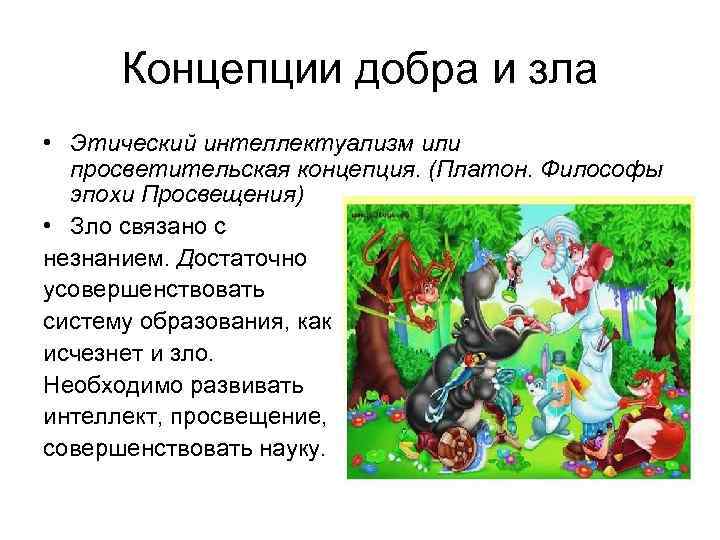 Концепции добра и зла

• Этический интеллектуализм или просветительская концепция. (Платон. Философы эпохи Просвещения)

• Зло связано с незнанием. Достаточно усовершенствовать систему образования, как исчезнет и зло. Необходимо развивать интеллект, просвещение, совершенствовать науку.